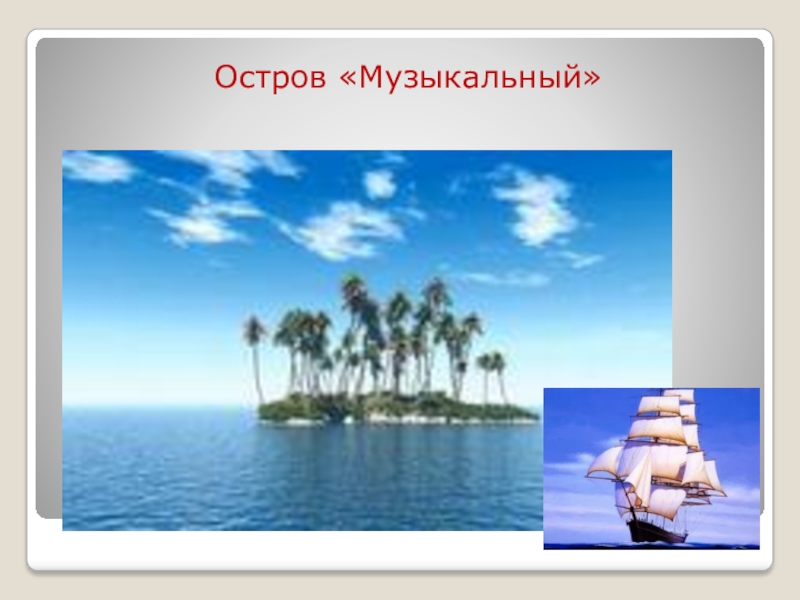 Остров «Музыкальный»